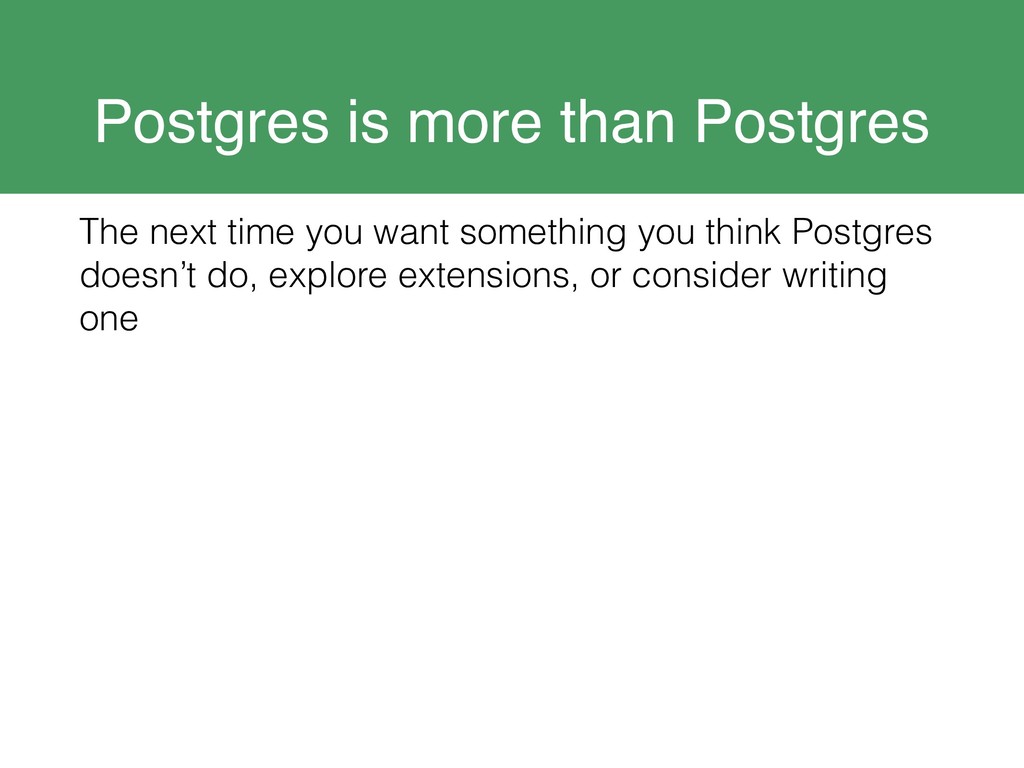 Postgres is more than Postgres

The next time you want something you think Postgres doesn’t do, explore extensions, or consider writing one